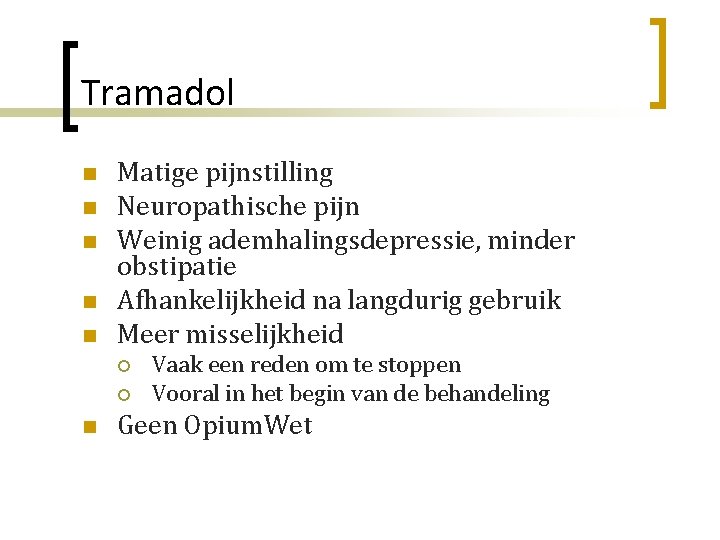 Tramadol

- Matige pijnstilling
- Neuropathische pijn
- Weinig ademhalingsdepressie, minder obstipatie
- Afhankelijkheid na langdurig gebruik
- Meer misselijkheid
  - Vaak een reden om te stoppen
  - Vooral in het begin van de behandeling
- Geen OpiumWet